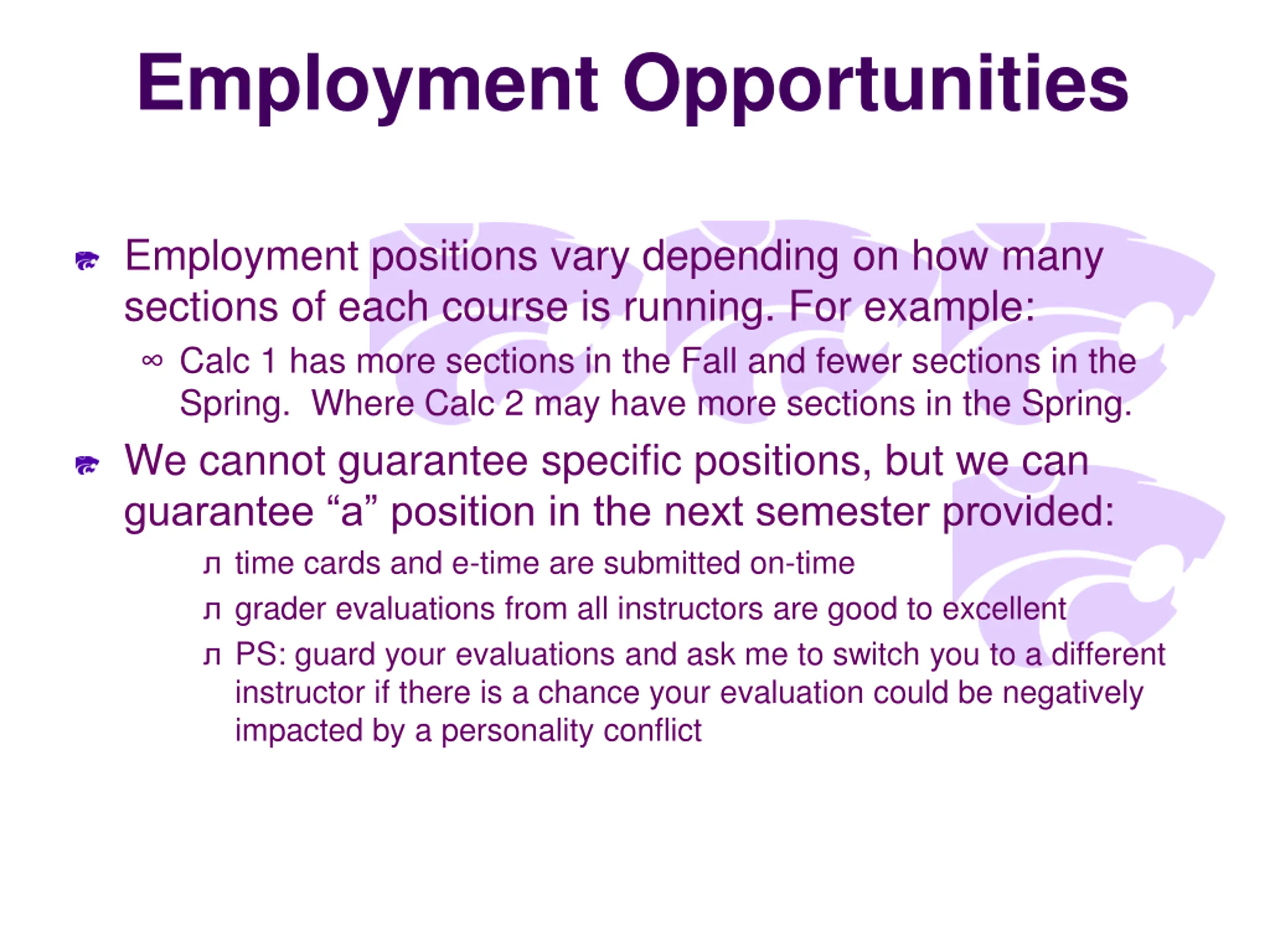 Employment Opportunities

Employment positions vary depending on how many sections of each course is running. For example:

∞ Calc 1 has more sections in the Fall and fewer sections in the Spring.  Where Calc 2 may have more sections in the Spring.

We cannot guarantee specific positions, but we can guarantee “a” position in the next semester provided:

л time cards and e-time are submitted on-time

л grader evaluations from all instructors are good to excellent

л PS: guard your evaluations and ask me to switch you to a different instructor if there is a chance your evaluation could be negatively impacted by a personality conflict